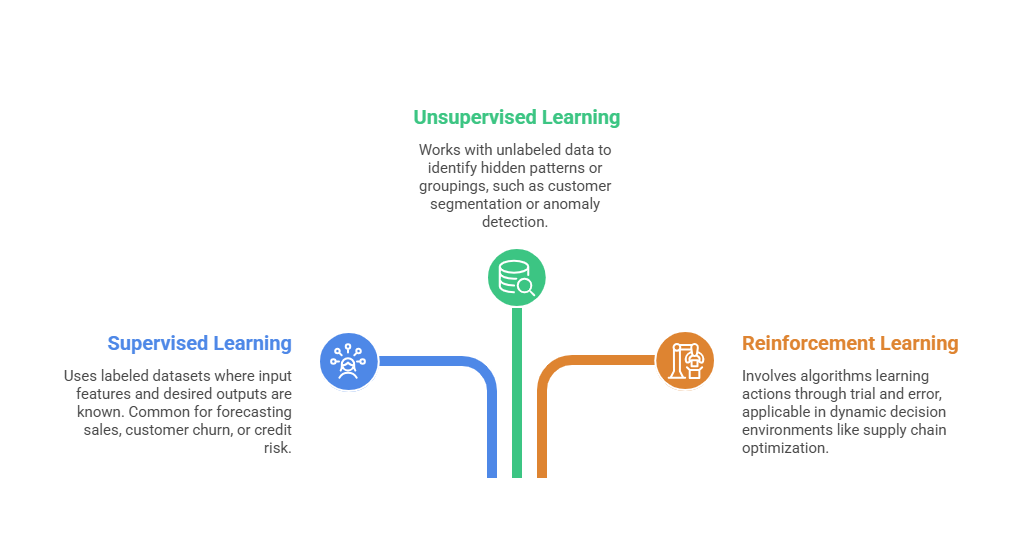 Unsupervised Learning

Works with unlabeled data to identify hidden patterns or groupings, such as customer segmentation or anomaly detection.

Supervised Learning

Uses labeled datasets where input features and desired outputs are known. Common for forecasting sales, customer churn, or credit risk.

Reinforcement Learning

Involves algorithms learning actions through trial and error, applicable in dynamic decision environments like supply chain optimization.